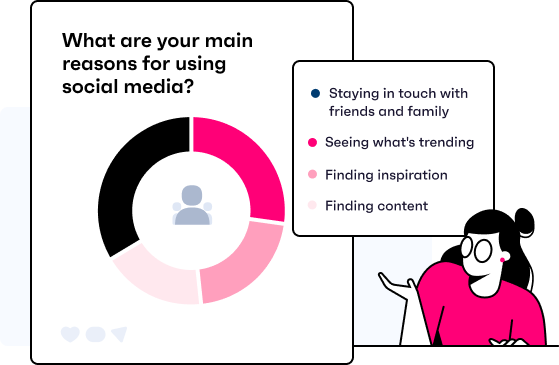 What are your main reasons for using social media?

Staying in touch with friends and family

Seeing what's trending

Finding inspiration

Finding content